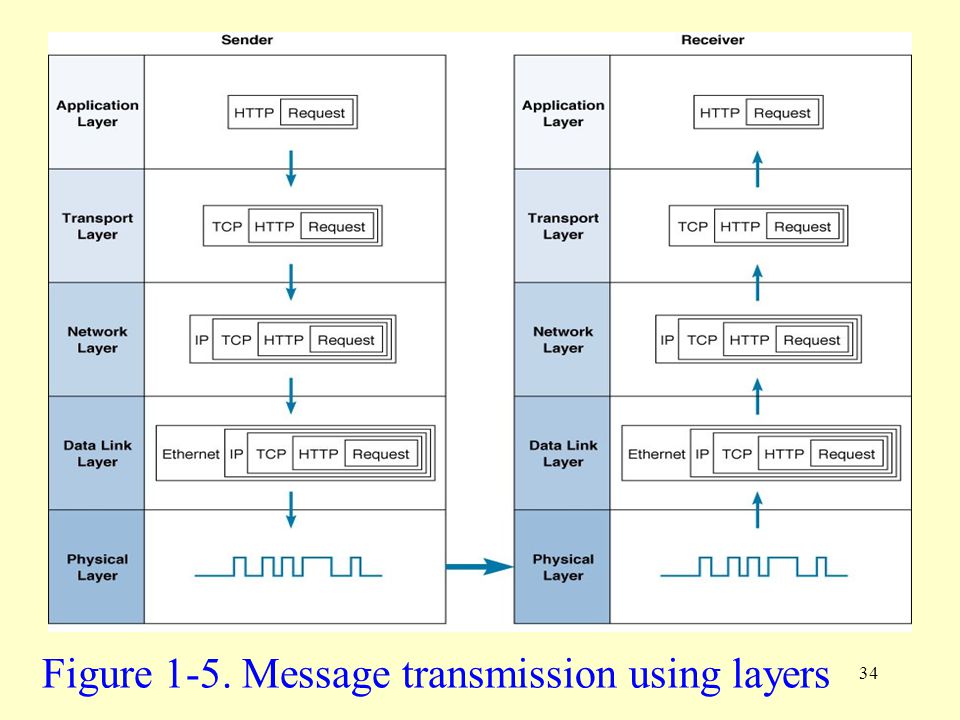 Sender

Application Layer
HTTP Request

Transport Layer
TCP HTTP Request

Network Layer
IP TCP HTTP Request

Data Link Layer
Ethernet IP TCP HTTP Request

Physical Layer

Receiver

Application Layer
HTTP Request

Transport Layer
TCP HTTP Request

Network Layer
IP TCP HTTP Request

Data Link Layer
Ethernet IP TCP HTTP Request

Physical Layer

Figure 1-5. Message transmission using layers

34